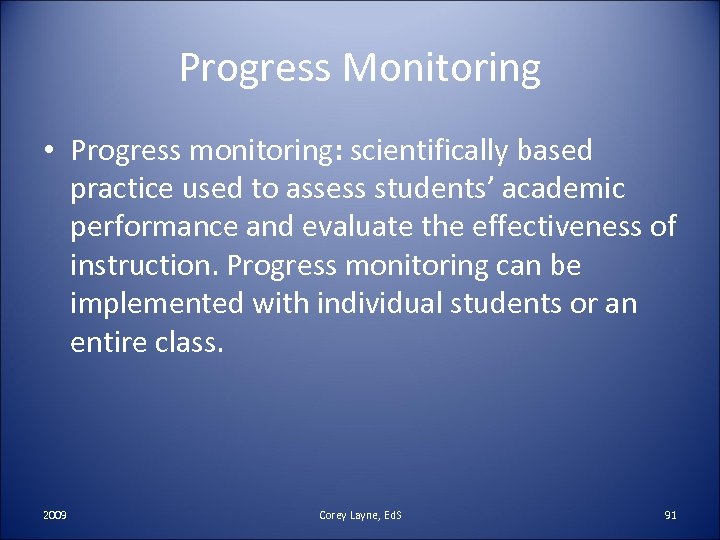 Progress Monitoring

• Progress monitoring: scientifically based practice used to assess students' academic performance and evaluate the effectiveness of instruction. Progress monitoring can be implemented with individual students or an entire class.

2009

Corey Layne, EdS

91